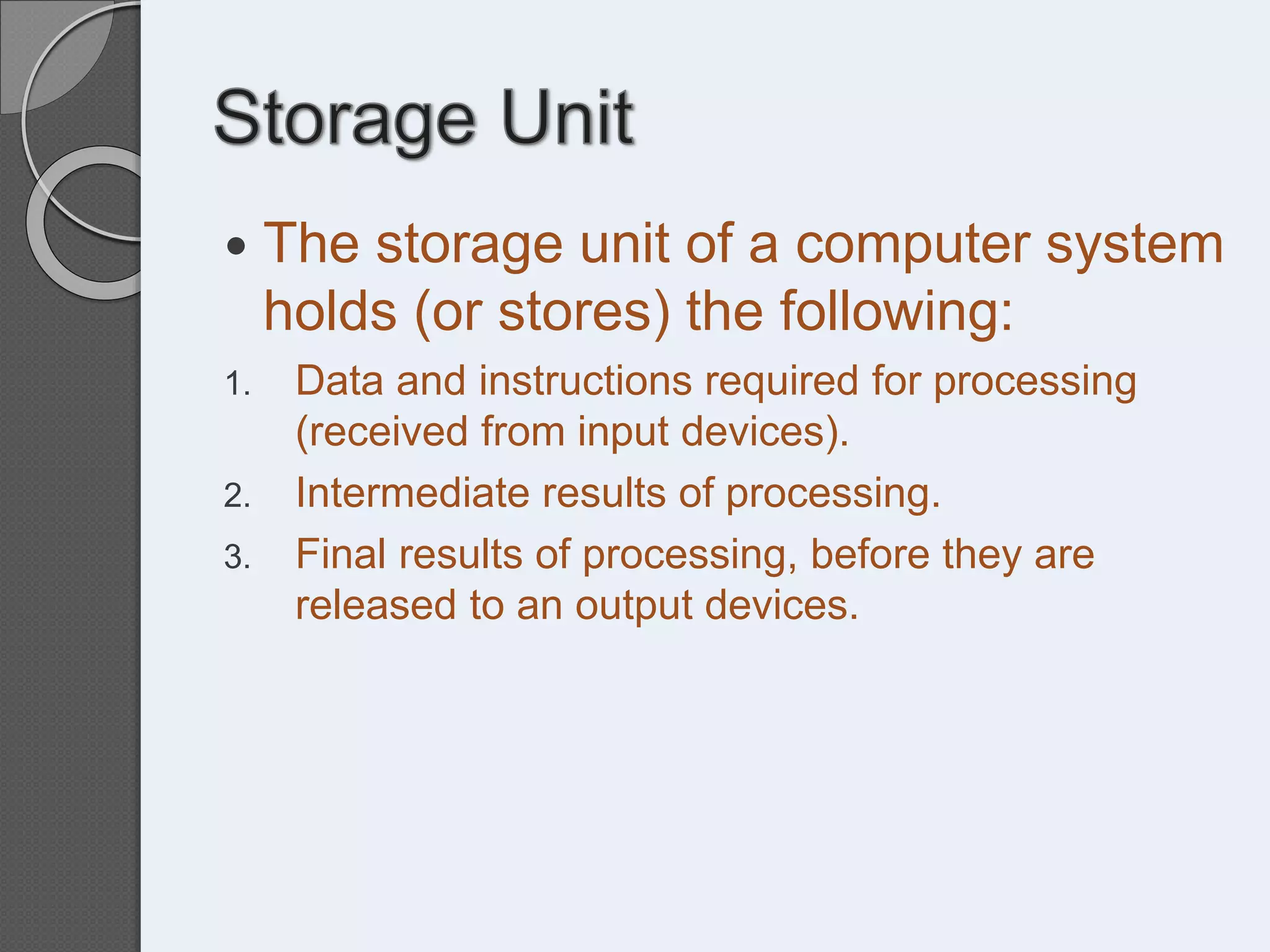 Storage Unit

• The storage unit of a computer system holds (or stores) the following:

1. Data and instructions required for processing (received from input devices).
2. Intermediate results of processing.
3. Final results of processing, before they are released to an output devices.